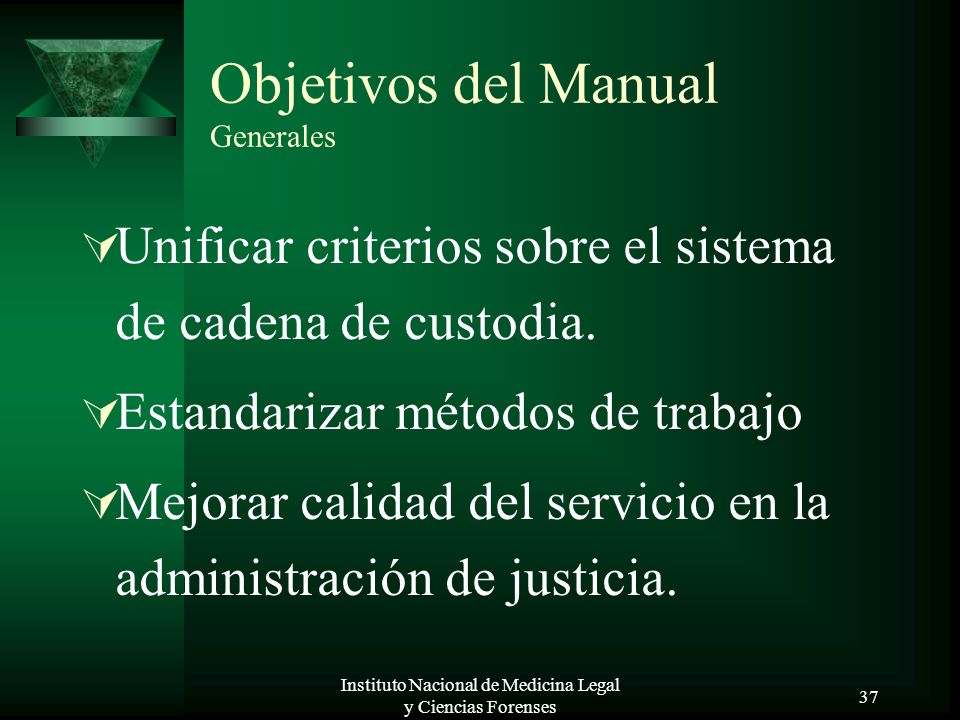 Objetivos del Manual
Generales

Unificar criterios sobre el sistema de cadena de custodia.

Estandarizar métodos de trabajo

Mejorar calidad del servicio en la administración de justicia.

Instituto Nacional de Medicina Legal y Ciencias Forenses

37